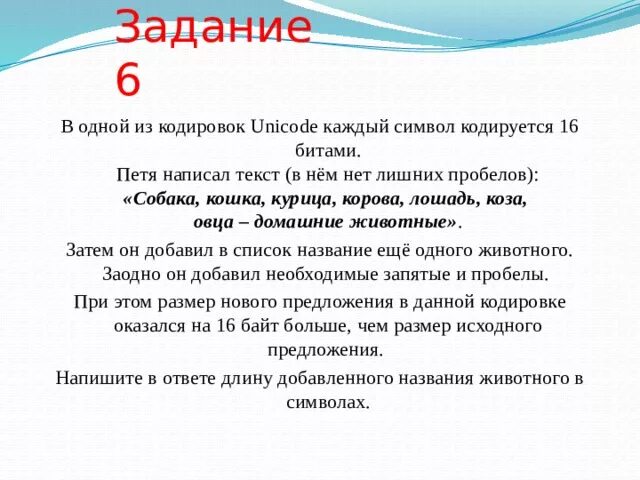 Задание 6

В одной из кодировок Unicode каждый символ кодируется 16 битами.
Петя написал текст (в нём нет лишних пробелов):
«Собака, кошка, курица, корова, лошадь, коза, овца – домашние животные».

Затем он добавил в список название ещё одного животного. Заодно он добавил необходимые запятые и пробелы.

При этом размер нового предложения в данной кодировке оказался на 16 байт больше, чем размер исходного предложения.

Напишите в ответе длину добавленного названия животного в символах.